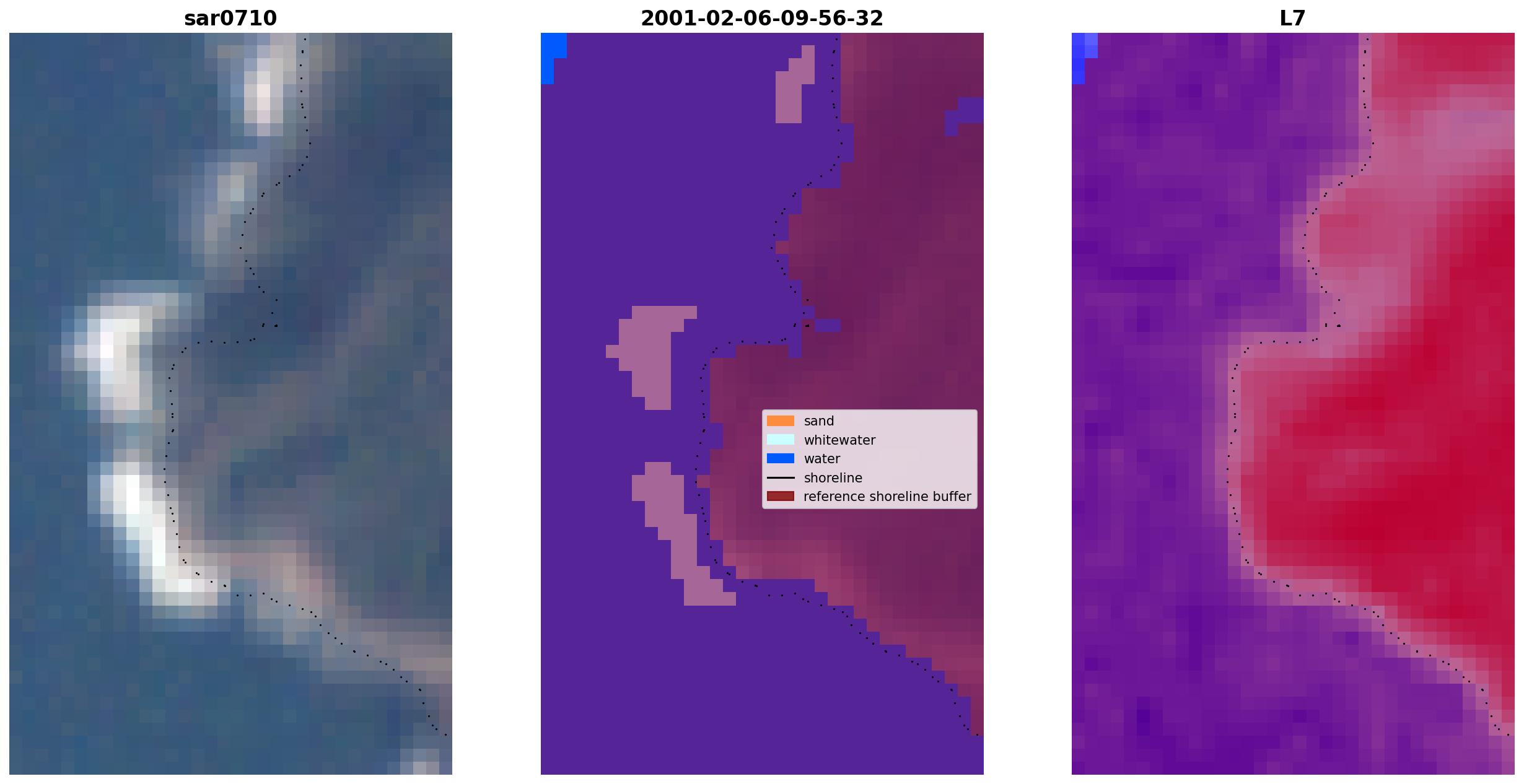 sar0710

2001-02-06-09-56-32

sand
whitewater
water
shoreline
reference shoreline buffer

L7